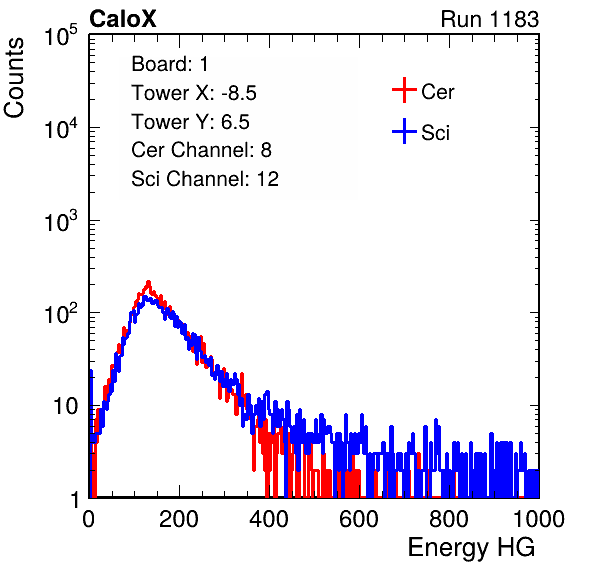 CaloX

Run 1183

Counts

$10^5$

$10^4$

$10^3$

$10^2$

10

1

Board: 1
Tower X: -8.5
Tower Y: 6.5
Cer Channel: 8
Sci Channel: 12

Cer
Sci

0 200 400 600 800 1000

Energy HG